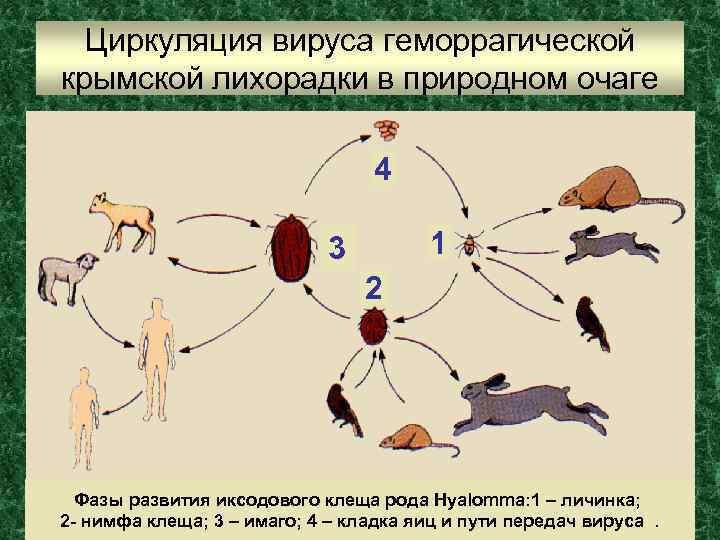 Циркуляция вируса геморрагической крымской лихорадки в природном очаге

4

3

1

2

Фазы развития иксодового клеща рода Hyalomma:1 – личинка; 2- нимфа клеща; 3 – имаго; 4 – кладка яиц и пути передач вируса .